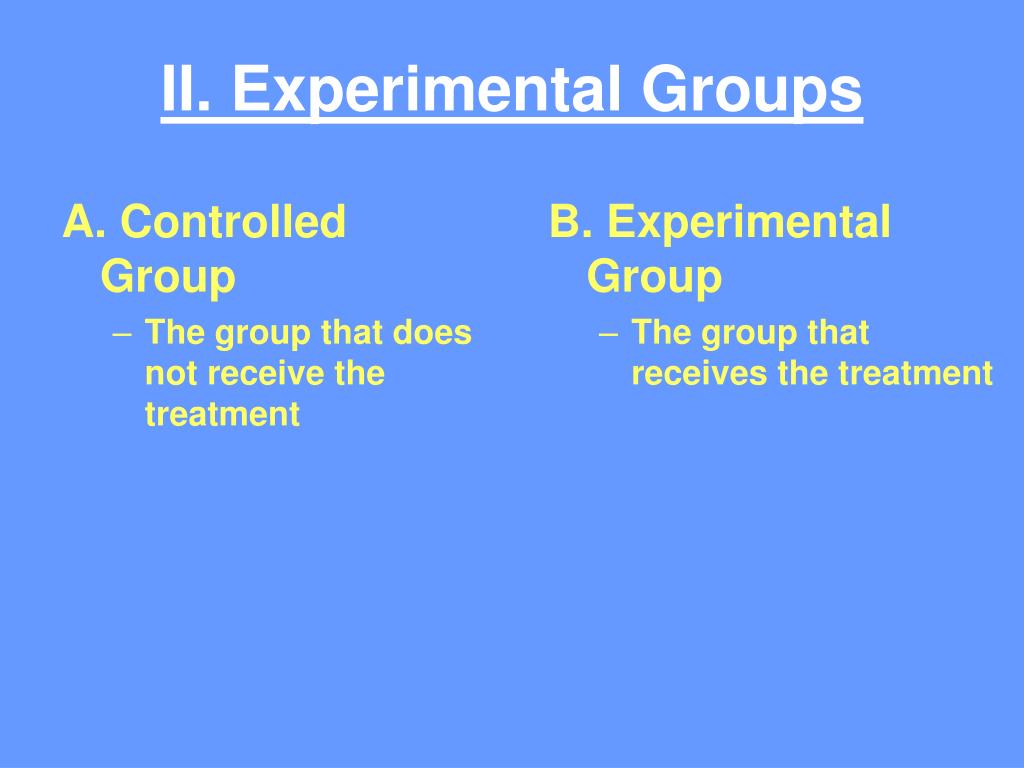 II. Experimental Groups

A. Controlled Group

– The group that does not receive the treatment

B. Experimental Group

– The group that receives the treatment